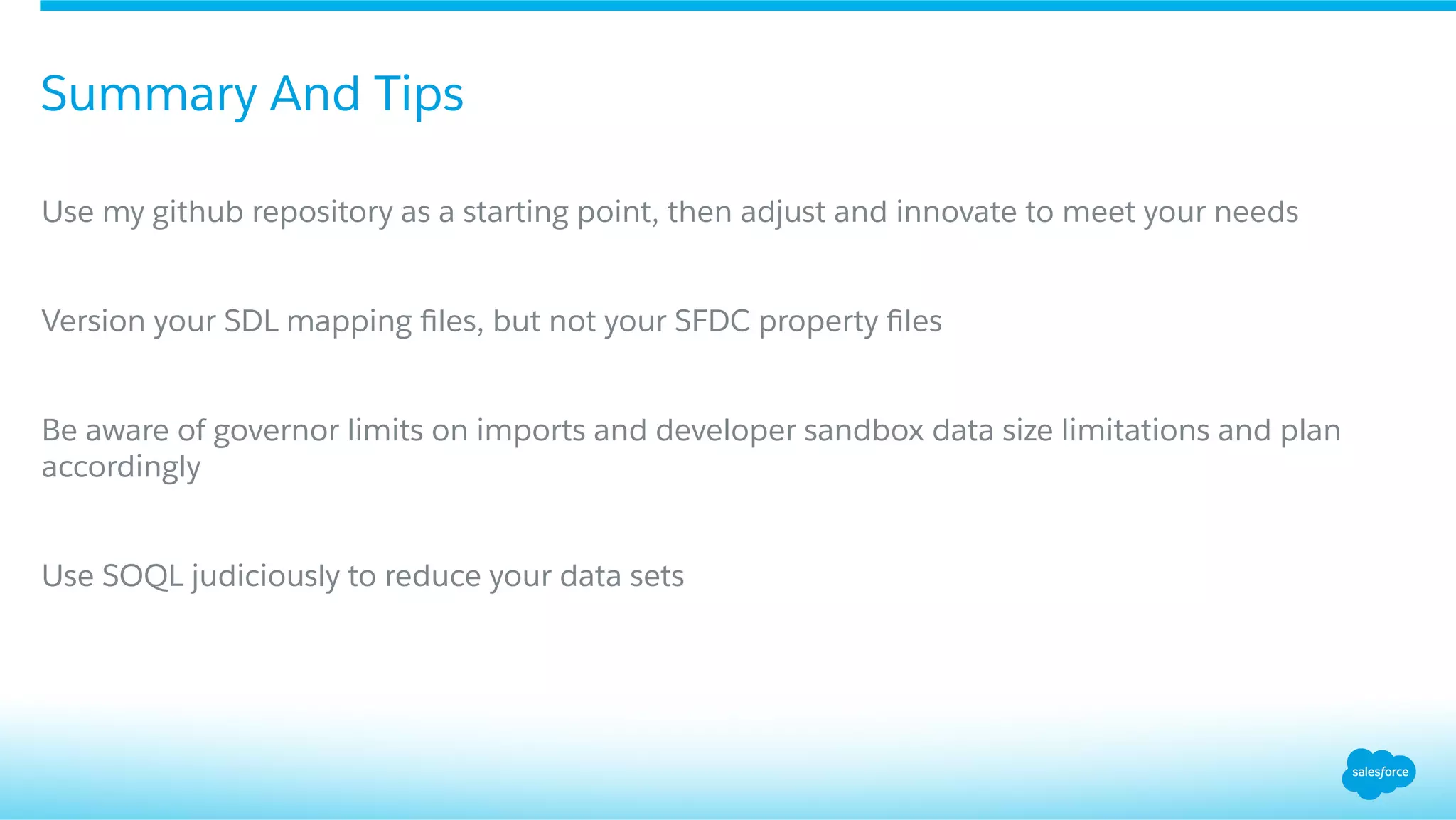 Summary And Tips

Use my github repository as a starting point, then adjust and innovate to meet your needs

Version your SDL mapping files, but not your SFDC property files

Be aware of governor limits on imports and developer sandbox data size limitations and plan accordingly

Use SOQL judiciously to reduce your data sets

salesforce